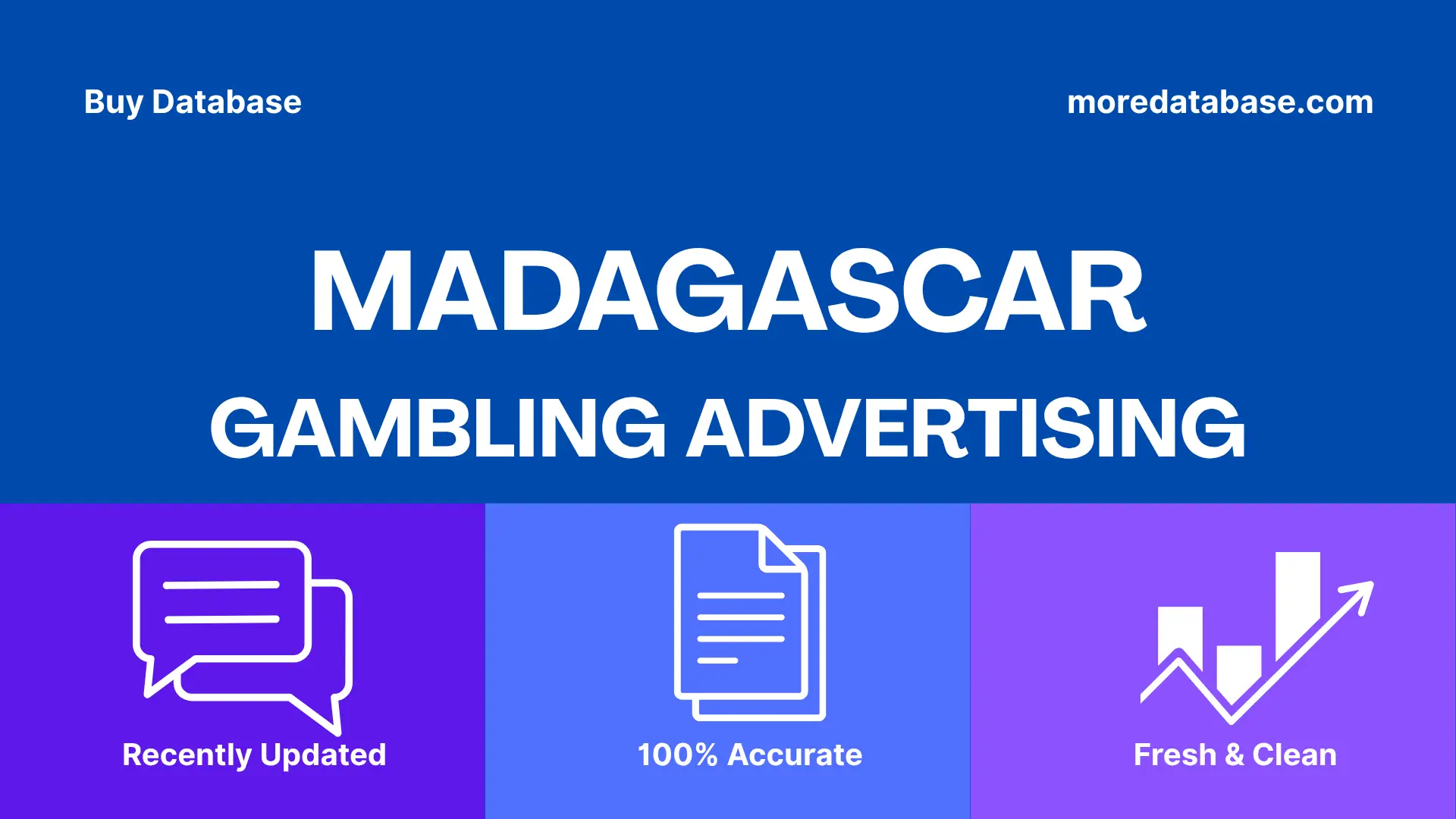 Buy Database

moredatabase.com

MADAGASCAR

GAMBLING ADVERTISING

Recently Updated

100% Accurate

Fresh & Clean